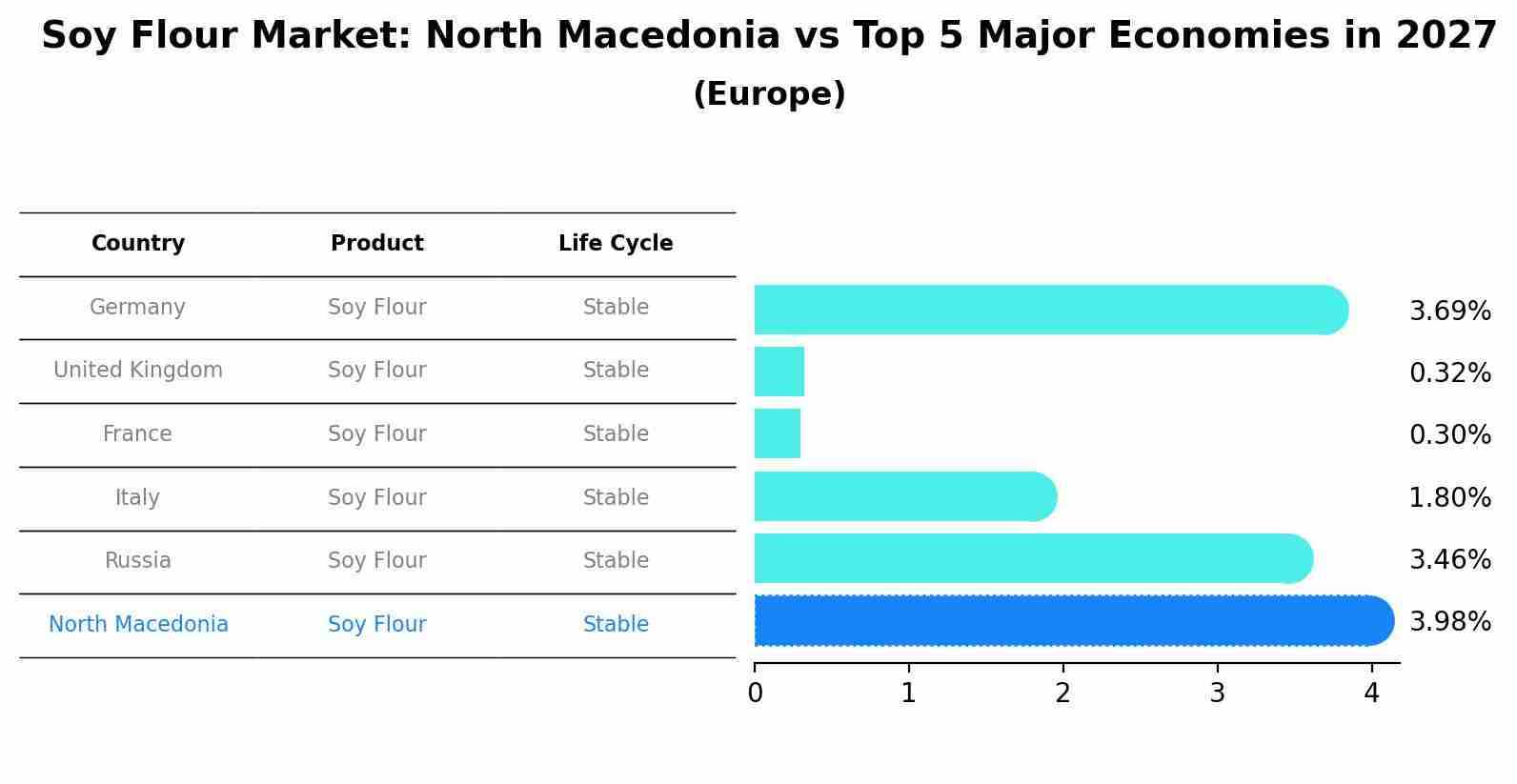 Soy Flour Market: North Macedonia vs Top 5 Major Economies in 2027
(Europe)

| Country | Product | Life Cycle |
|---|---|---|
| Germany | Soy Flour | Stable |
| United Kingdom | Soy Flour | Stable |
| France | Soy Flour | Stable |
| Italy | Soy Flour | Stable |
| Russia | Soy Flour | Stable |
| North Macedonia | Soy Flour | Stable |

3.69%
0.32%
0.30%
1.80%
3.46%
3.98%

0 1 2 3 4